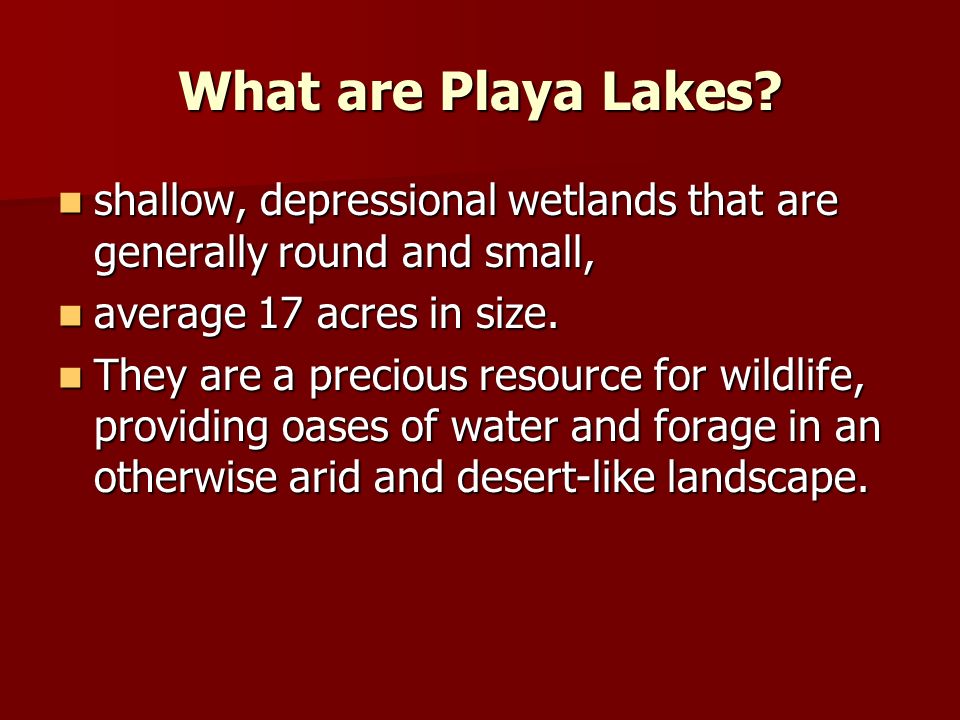 What are Playa Lakes?

- shallow, depressional wetlands that are generally round and small,
- average 17 acres in size.
- They are a precious resource for wildlife, providing oases of water and forage in an otherwise arid and desert-like landscape.